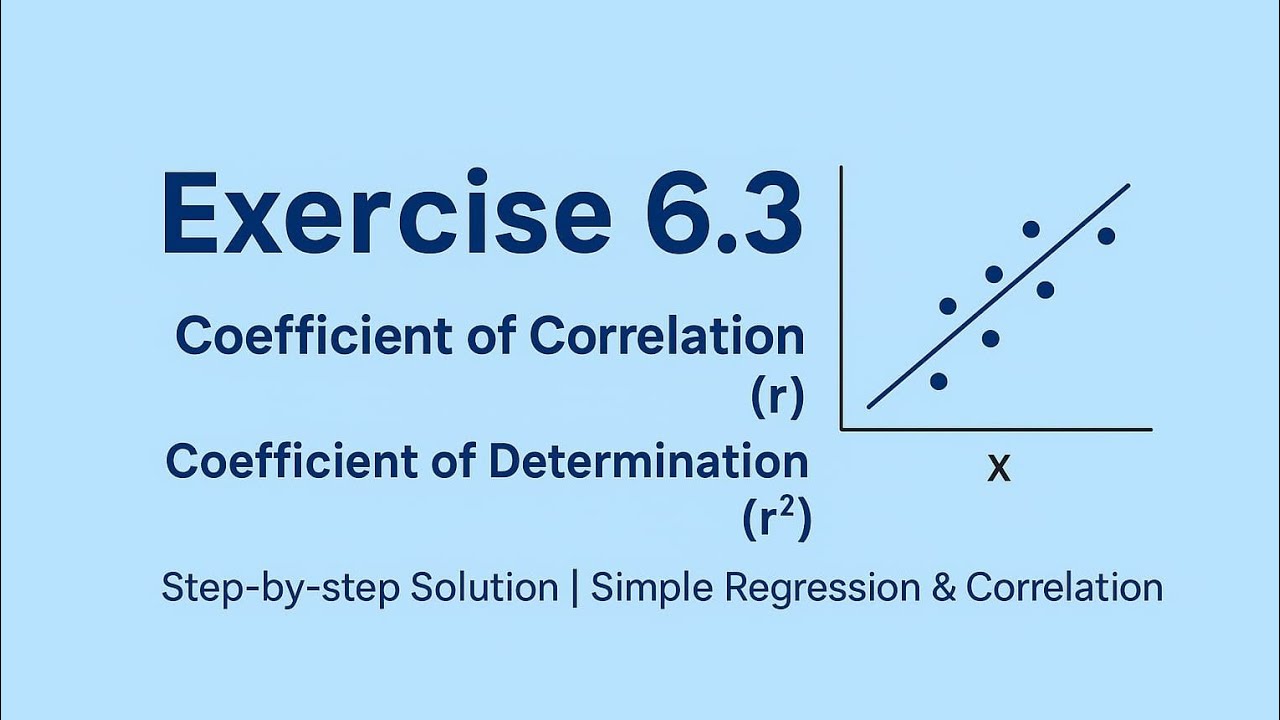 Exercise 6.3

Coefficient of Correlation (r)

Coefficient of Determination ($r^2$)

X

Step-by-step Solution | Simple Regression & Correlation